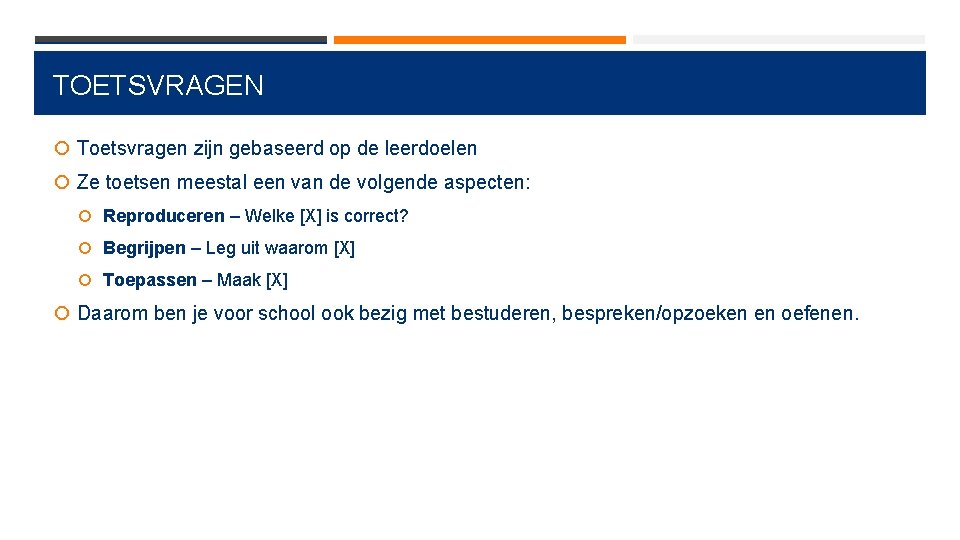 TOETSVRAGEN

Toetsvragen zijn gebaseerd op de leerdoelen

Ze toetsen meestal een van de volgende aspecten:

Reproduceren – Welke [X] is correct?

Begrijpen – Leg uit waarom [X]

Toepassen – Maak [X]

Daarom ben je voor school ook bezig met bestuderen, bespreken/opzoeken en oefenen.